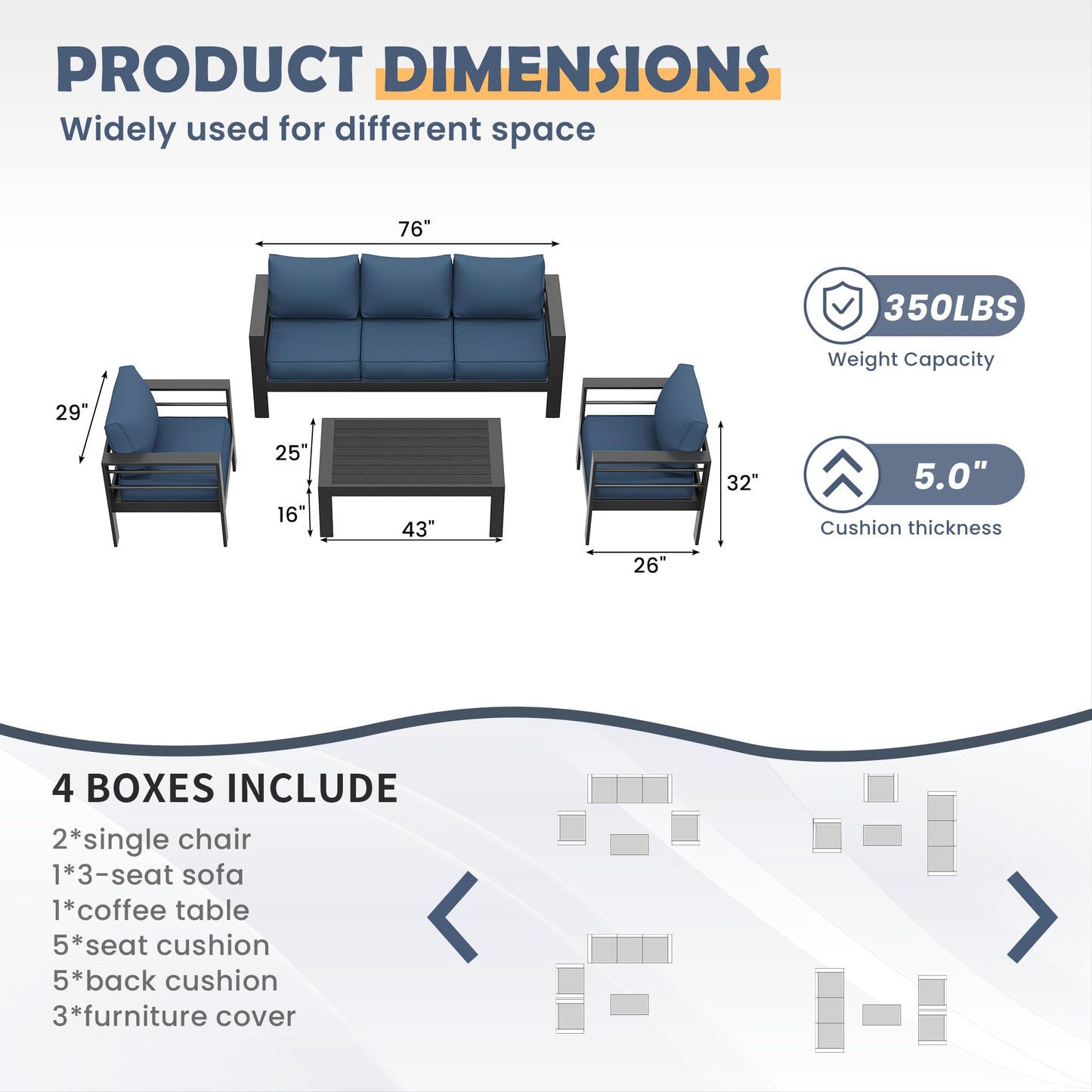 PRODUCT DIMENSIONS

Widely used for different space

76"

29"

25"

16"

43"

32"

26"

350LBS

Weight Capacity

5.0"

Cushion thickness

4 BOXES INCLUDE

2*single chair
1*3-seat sofa
1*coffee table
5*seat cushion
5*back cushion
3*furniture cover